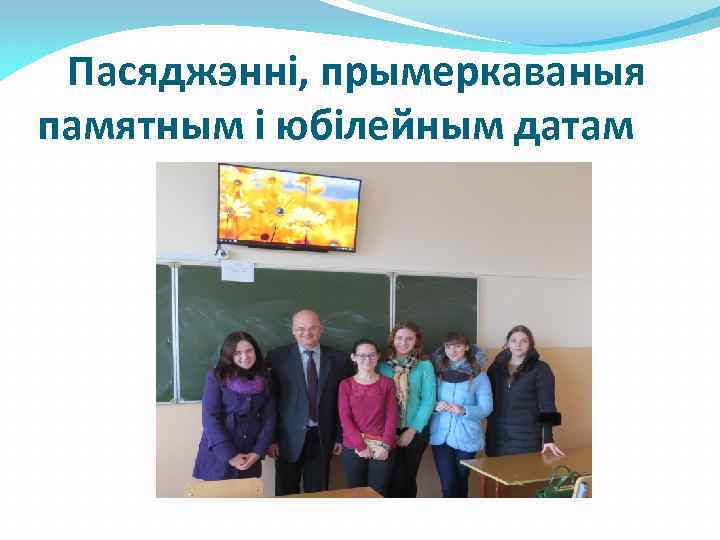 Пасяджэнні, прымеркаваныя памятным і юбілейным датам